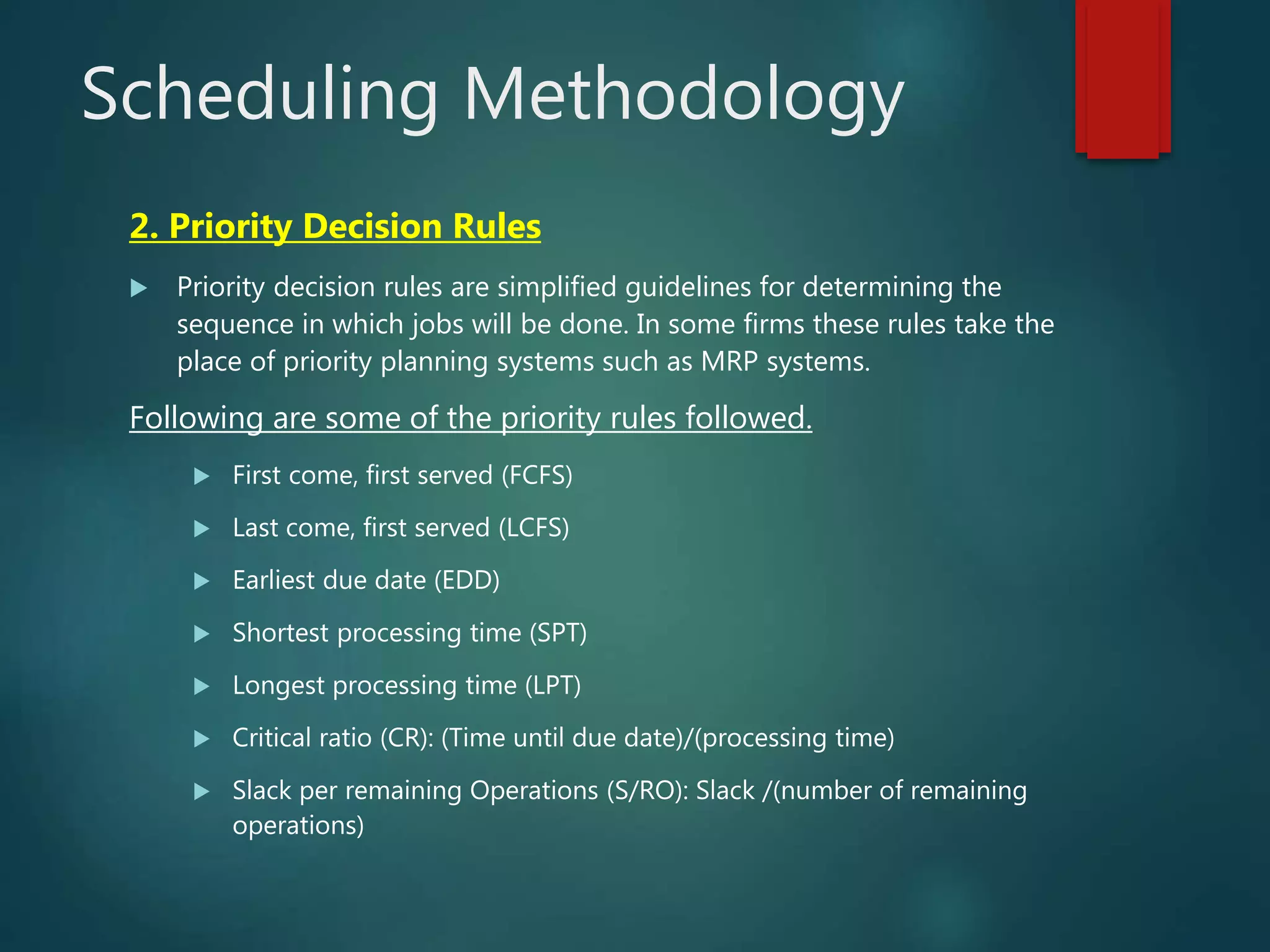 Scheduling Methodology

2. Priority Decision Rules

Priority decision rules are simplified guidelines for determining the sequence in which jobs will be done. In some firms these rules take the place of priority planning systems such as MRP systems.

Following are some of the priority rules followed.

First come, first served (FCFS)

Last come, first served (LCFS)

Earliest due date (EDD)

Shortest processing time (SPT)

Longest processing time (LPT)

Critical ratio (CR): (Time until due date)/(processing time)

Slack per remaining Operations (S/RO): Slack /(number of remaining operations)